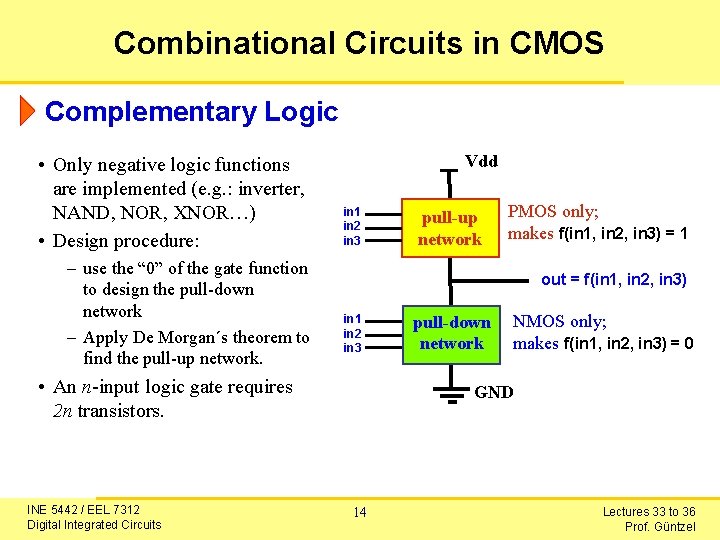 Combinational Circuits in CMOS

Complementary Logic

• Only negative logic functions are implemented (e.g.: inverter, NAND, NOR, XNOR…)
• Design procedure:
– use the “0” of the gate function to design the pull-down network
– Apply De Morgan´s theorem to find the pull-up network.
• An $n$-input logic gate requires $2n$ transistors.

Vdd

in1
in2
in3

pull-up network

PMOS only; makes f(in1, in2, in3) = 1

out = f(in1, in2, in3)

in1
in2
in3

pull-down network

NMOS only; makes f(in1, in2, in3) = 0

GND

INE 5442 / EEL 7312
Digital Integrated Circuits

14

Lectures 33 to 36
Prof. Güntzel